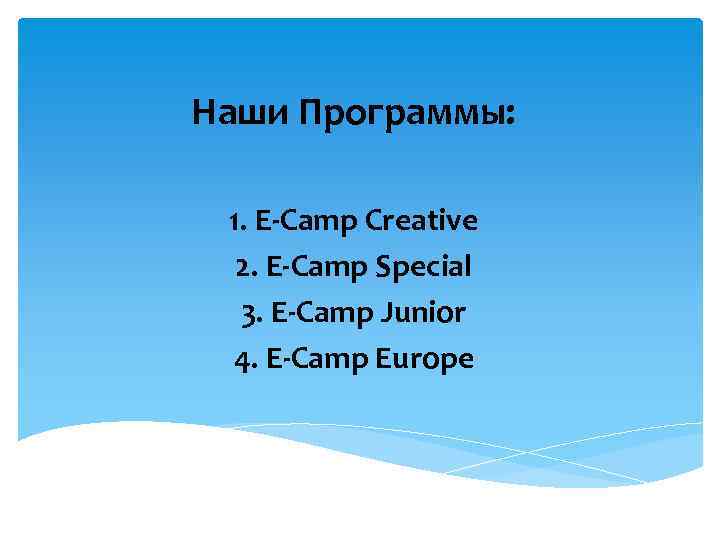 Наши Программы:

1. E-Camp Creative
2. E-Camp Special
3. E-Camp Junior
4. E-Camp Europe